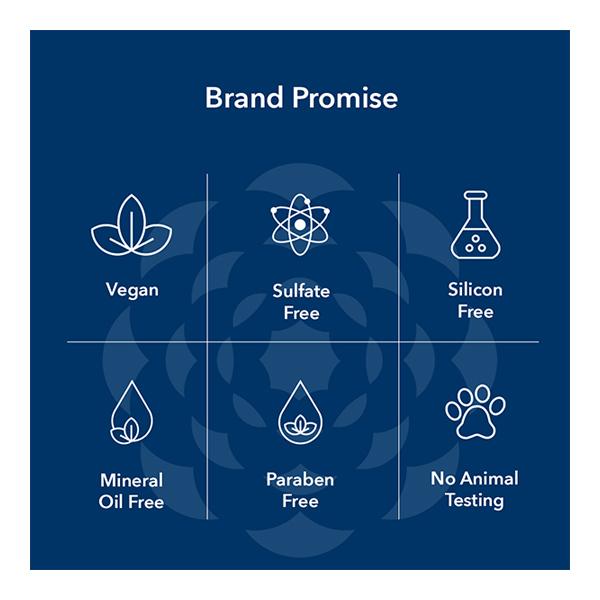 Brand Promise

Vegan

Sulfate Free

Silicon Free

Mineral Oil Free

Paraben Free

No Animal Testing